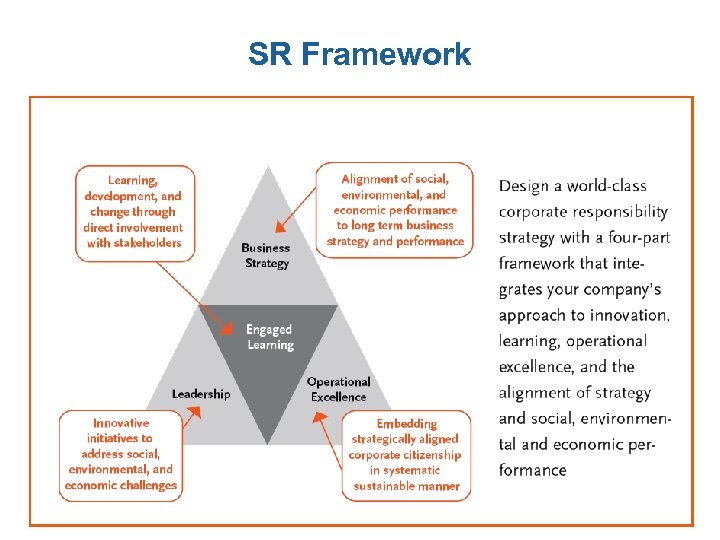 SR Framework

Learning, development, and change through direct involvement with stakeholders

Alignment of social, environmental, and economic performance to long term business strategy and performance

Business Strategy

Engaged Learning

Leadership

Operational Excellence

Innovative initiatives to address social, environmental, and economic challenges

Embedding strategically aligned corporate citizenship in systematic sustainable manner

Design a world-class corporate responsibility strategy with a four-part framework that integrates your company's approach to innovation, learning, operational excellence, and the alignment of strategy and social, environmental and economic performance